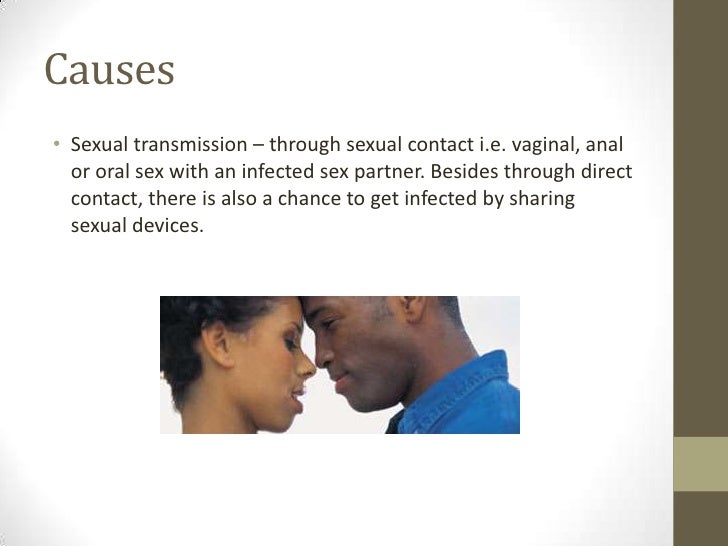 Causes

• Sexual transmission – through sexual contact i.e. vaginal, anal or oral sex with an infected sex partner. Besides through direct contact, there is also a chance to get infected by sharing sexual devices.